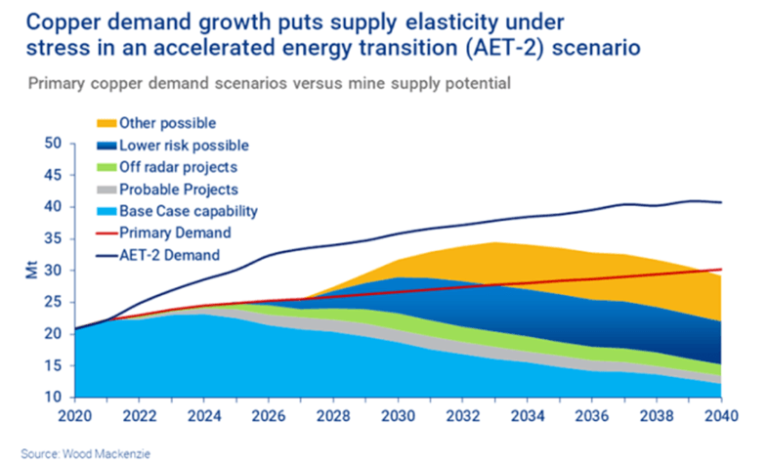 Copper demand growth puts supply elasticity under stress in an accelerated energy transition (AET-2) scenario

Primary copper demand scenarios versus mine supply potential

Other possible
Lower risk possible
Off radar projects
Probable Projects
Base Case capability
Primary Demand
AET-2 Demand

Mt

50
45
40
35
30
25
20
15
10

2020 2022 2024 2026 2028 2030 2032 2034 2036 2038 2040

Source: Wood Mackenzie